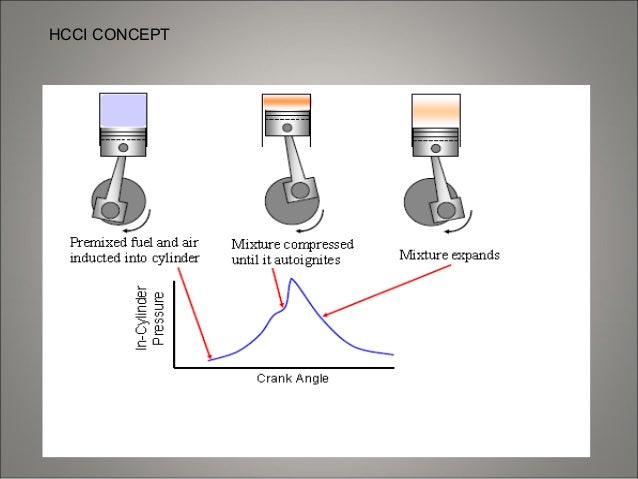 HCCI CONCEPT

Premixed fuel and air inducted into cylinder

Mixture compressed until it autoignites

Mixture expands

In-Cylinder Pressure

Crank Angle